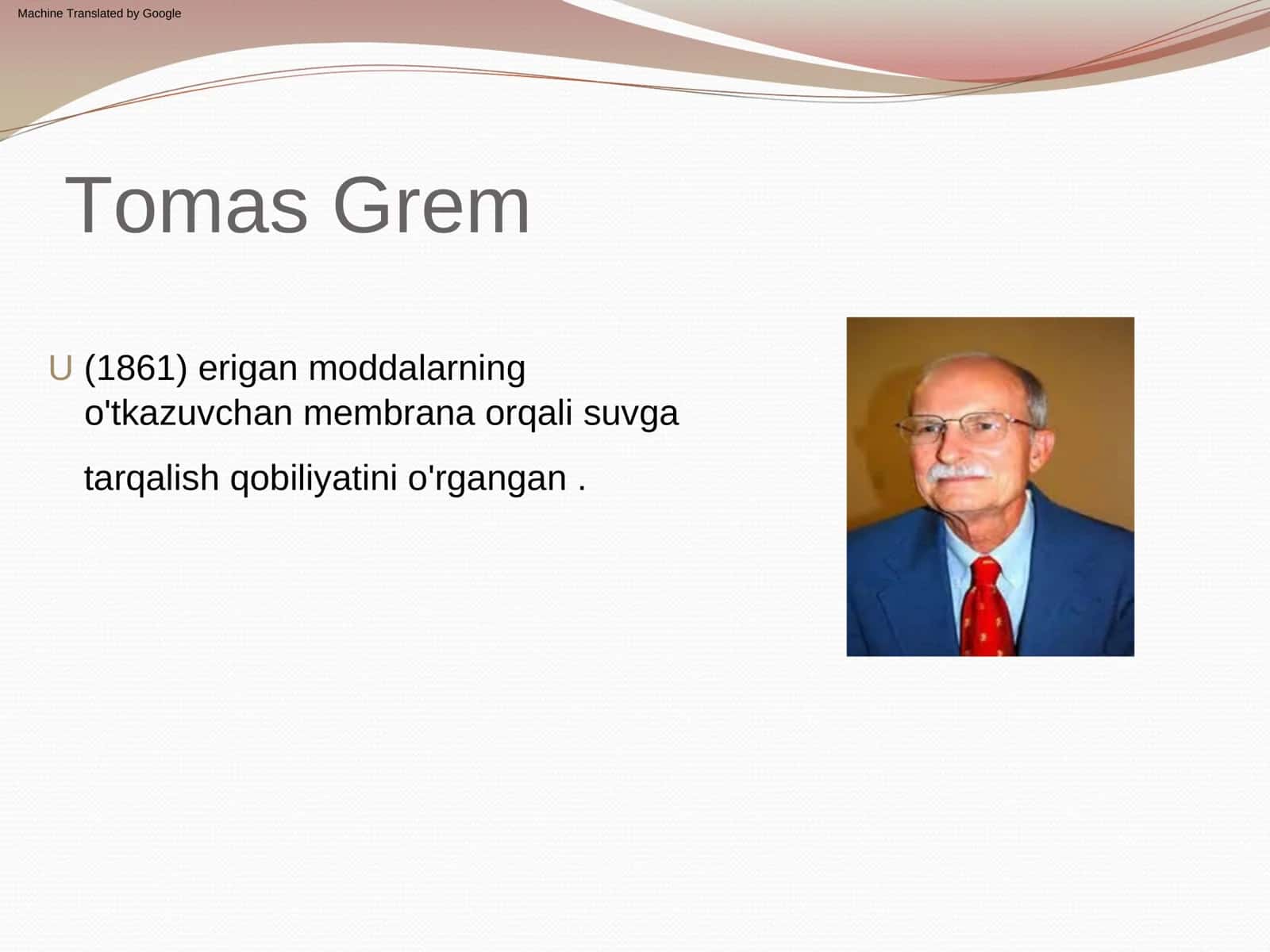 Machine Translated by Google

Tomas Grem

U (1861) erigan moddalarning o'tkazuvchan membrana orqali suvga tarqalish qobiliyatini o'rgangan .